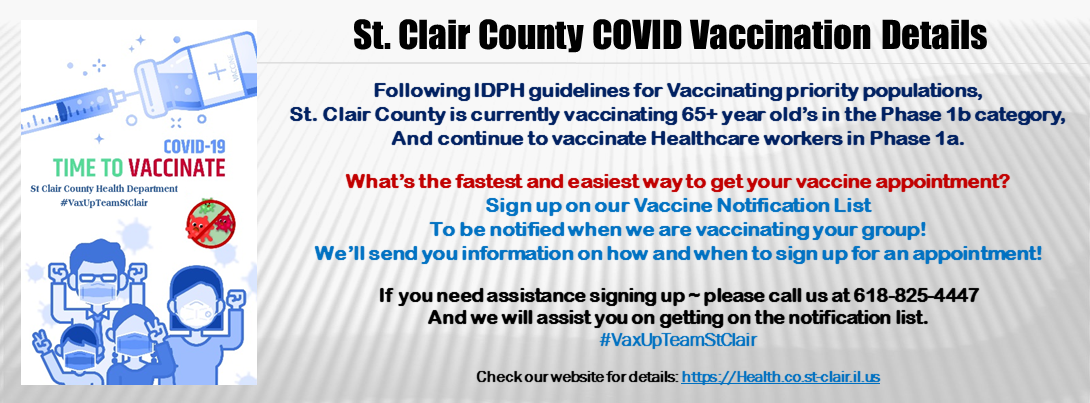 VACCINE

COVID-19
TIME TO VACCINATE
St Clair County Health Department
#VaxUpTeamStClair

St. Clair County COVID Vaccination Details

Following IDPH guidelines for Vaccinating priority populations, St. Clair County is currently vaccinating 65+ year old's in the Phase 1b category, And continue to vaccinate Healthcare workers in Phase 1a.

What's the fastest and easiest way to get your vaccine appointment?
Sign up on our Vaccine Notification List
To be notified when we are vaccinating your group!
We'll send you information on how and when to sign up for an appointment!

If you need assistance signing up ~ please call us at 618-825-4447
And we will assist you on getting on the notification list.
#VaxUpTeamStClair

Check our website for details: https://Health.co.st-clair.il.us